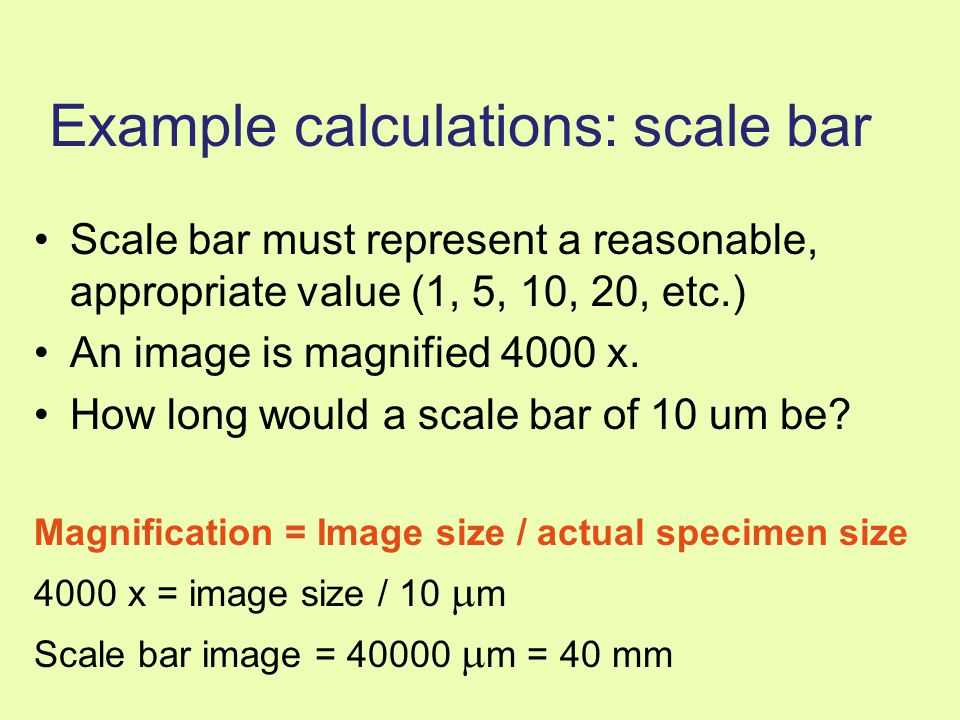 Example calculations: scale bar

• Scale bar must represent a reasonable, appropriate value (1, 5, 10, 20, etc.)
• An image is magnified 4000 x.
• How long would a scale bar of 10 um be?

Magnification = Image size / actual specimen size

4000 x = image size / 10 μm

Scale bar image = 40000 μm = 40 mm